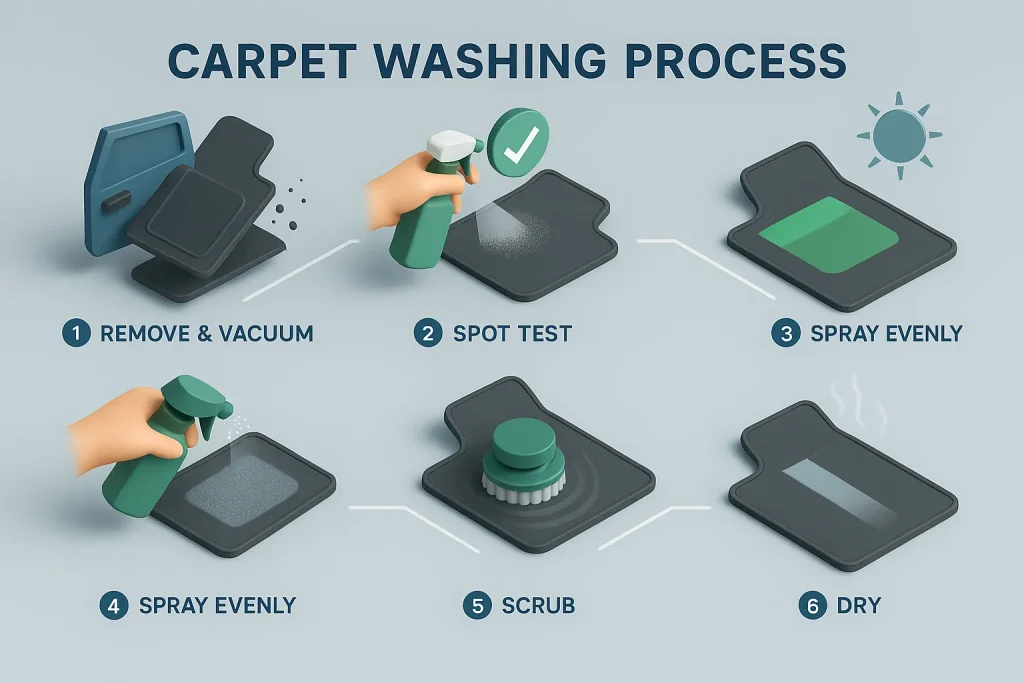 CARPET WASHING PROCESS

1 REMOVE & VACUUM

2 SPOT TEST

3 SPRAY EVENLY

4 SPRAY EVENLY

5 SCRUB

6 DRY